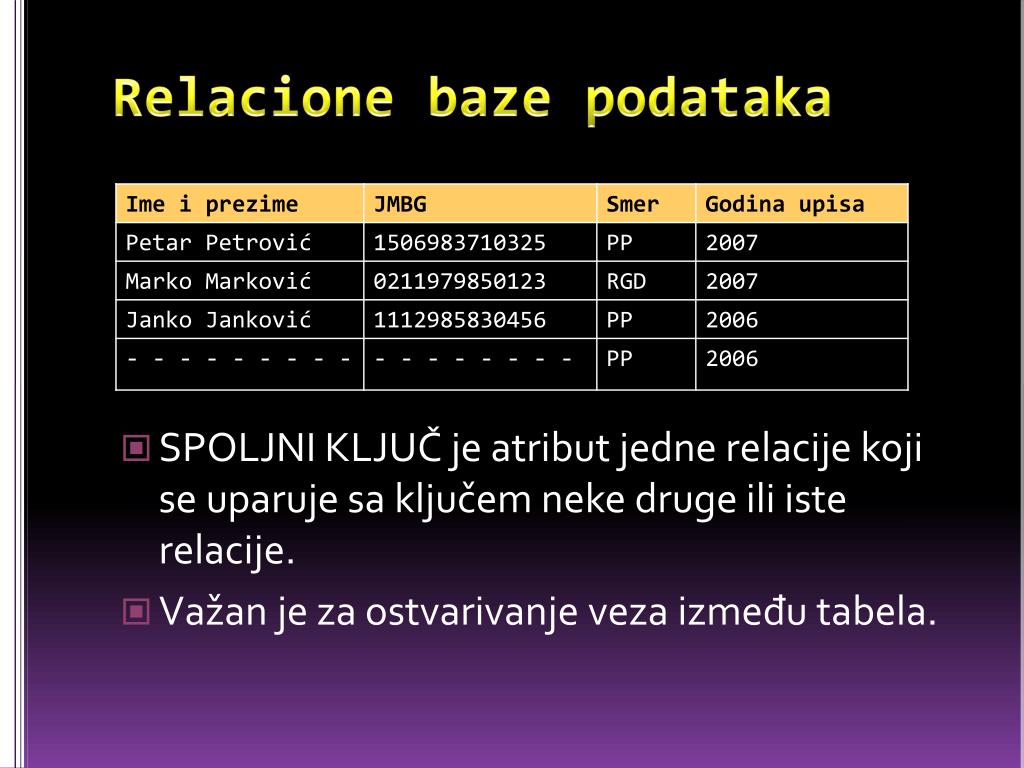 Relacione baze podataka

| Ime i prezime | JMBG | Smer | Godina upisa |
|---|---|---|---|
| Petar Petrović | 1506983710325 | PP | 2007 |
| Marko Marković | 0211979850123 | RGD | 2007 |
| Janko Janković | 1112985830456 | PP | 2006 |
| - - - - - - - - - | - - - - - - - - | PP | 2006 |

SPOLJNI KLJUČ je atribut jedne relacije koji se uparuje sa ključem neke druge ili iste relacije.

Važan je za ostvarivanje veza između tabela.